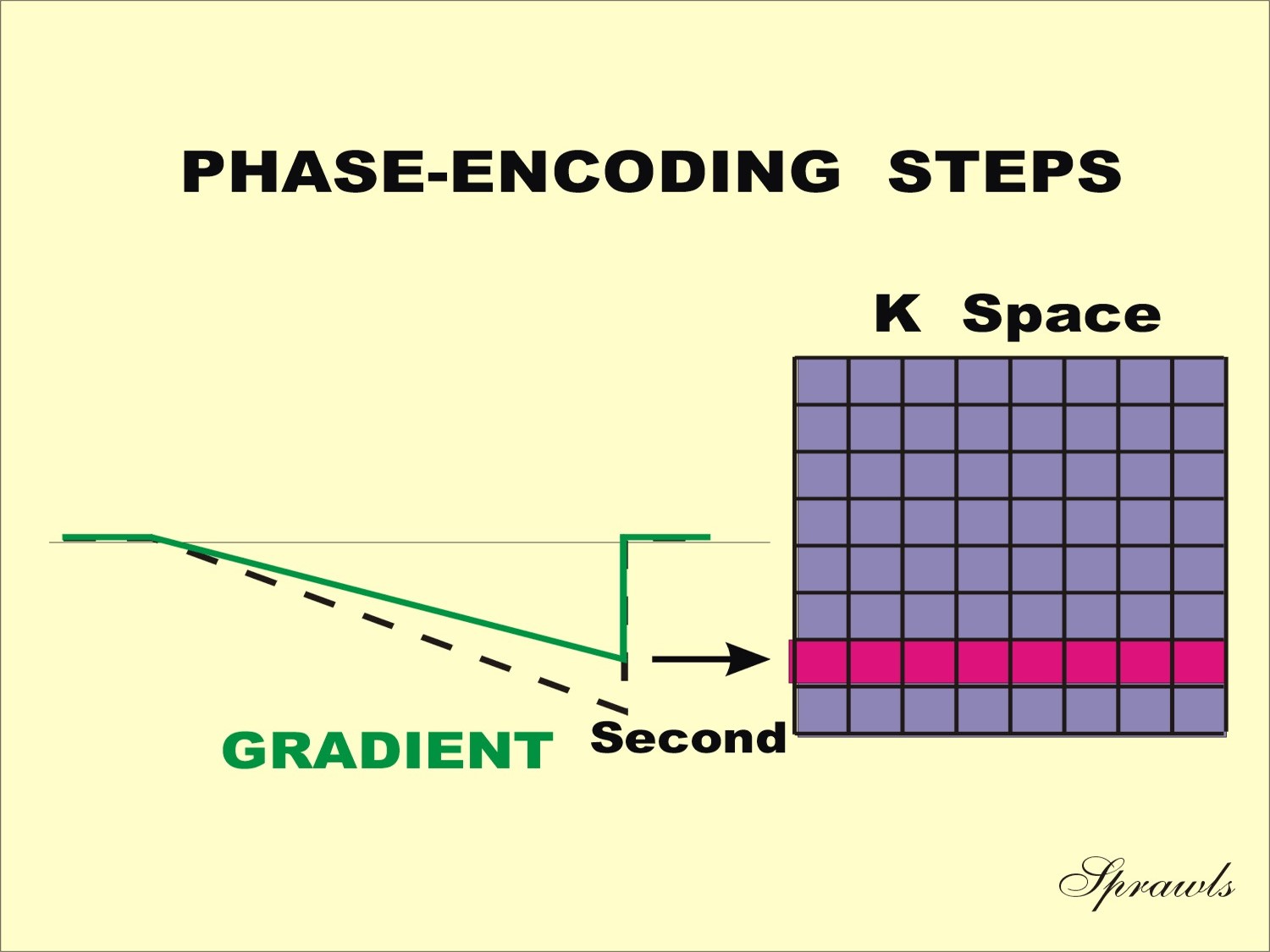 PHASE-ENCODING STEPS

K Space

GRADIENT

Second

Sprawls